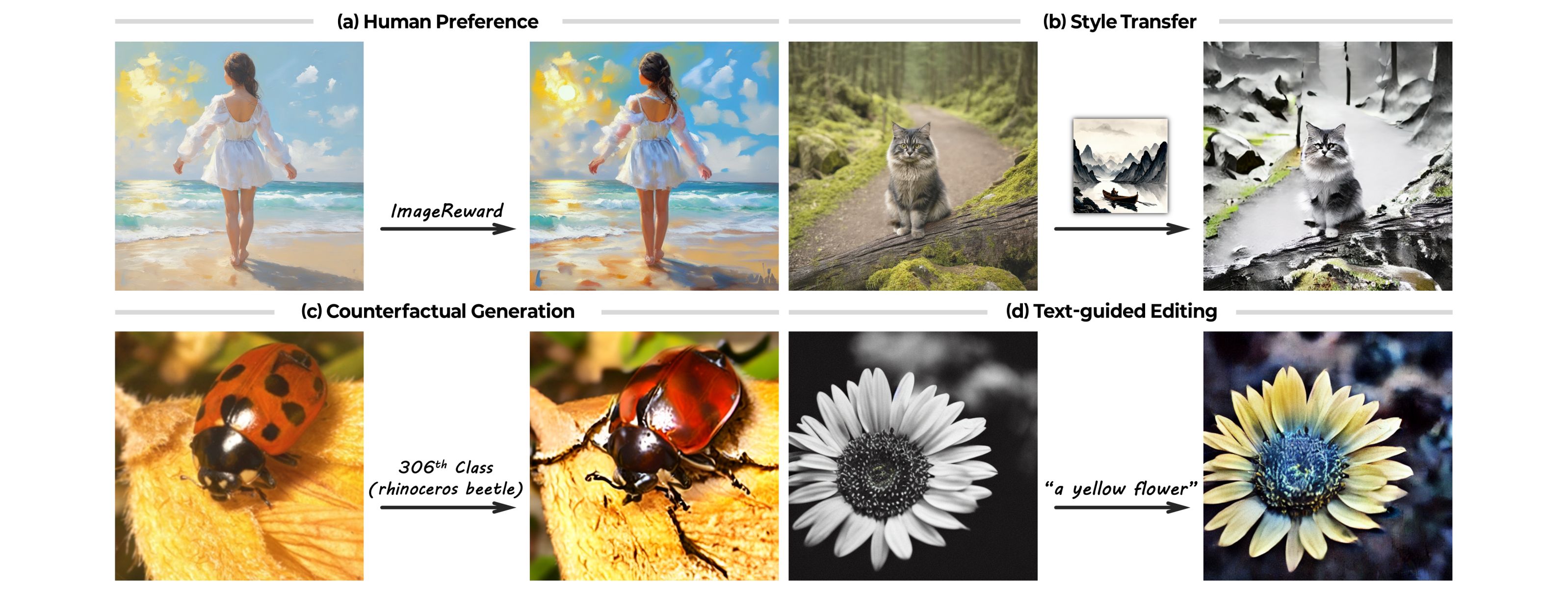 (a) Human Preference

ImageReward

(b) Style Transfer

(c) Counterfactual Generation

$306^{th}$ Class (rhinoceros beetle)

(d) Text-guided Editing

“a yellow flower”